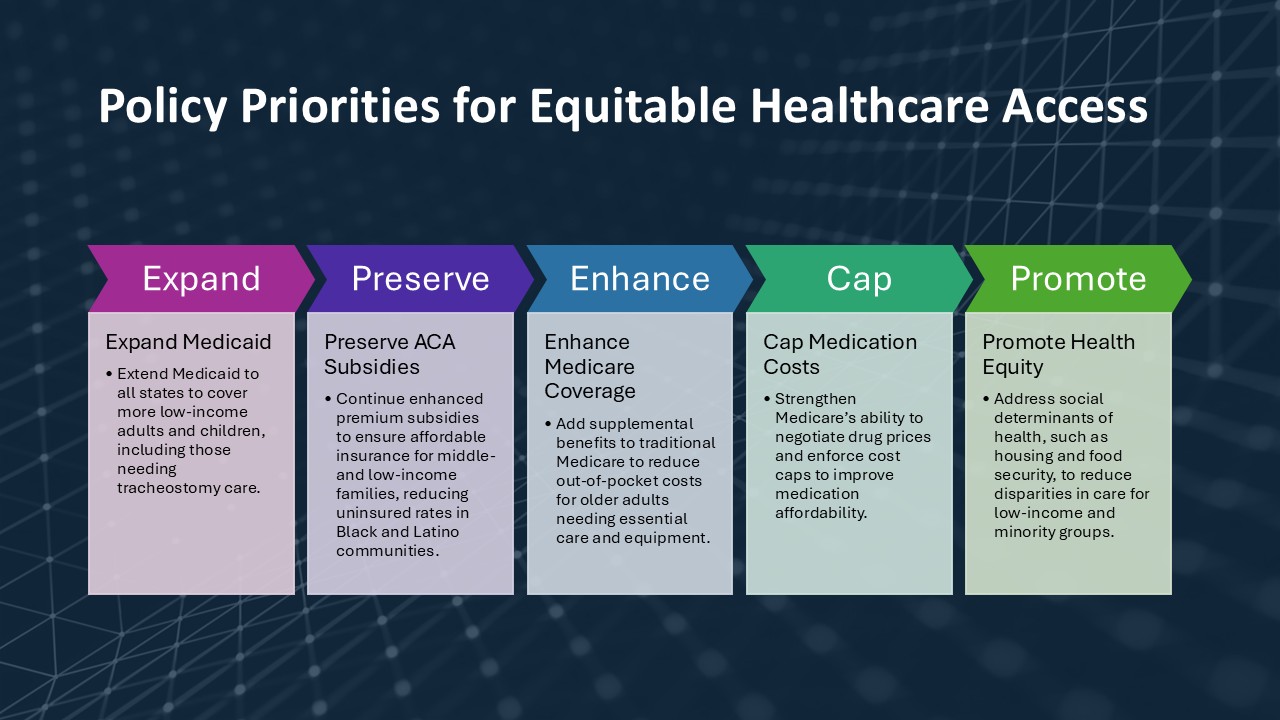 Policy Priorities for Equitable Healthcare Access

Expand

Expand Medicaid

• Extend Medicaid to all states to cover more low-income adults and children, including those needing tracheostomy care.

Preserve

Preserve ACA Subsidies

• Continue enhanced premium subsidies to ensure affordable insurance for middle- and low-income families, reducing uninsured rates in Black and Latino communities.

Enhance

Enhance Medicare Coverage

• Add supplemental benefits to traditional Medicare to reduce out-of-pocket costs for older adults needing essential care and equipment.

Cap

Cap Medication Costs

• Strengthen Medicare's ability to negotiate drug prices and enforce cost caps to improve medication affordability.

Promote

Promote Health Equity

• Address social determinants of health, such as housing and food security, to reduce disparities in care for low-income and minority groups.